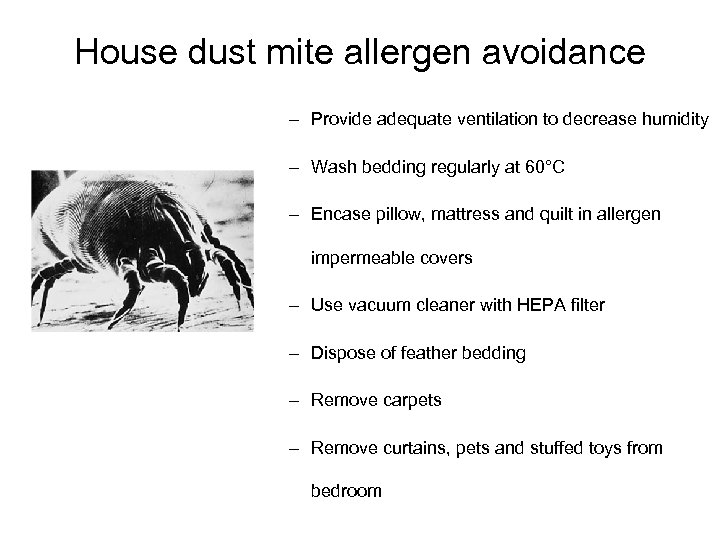 House dust mite allergen avoidance

– Provide adequate ventilation to decrease humidity

– Wash bedding regularly at 60°C

– Encase pillow, mattress and quilt in allergen impermeable covers

– Use vacuum cleaner with HEPA filter

– Dispose of feather bedding

– Remove carpets

– Remove curtains, pets and stuffed toys from bedroom